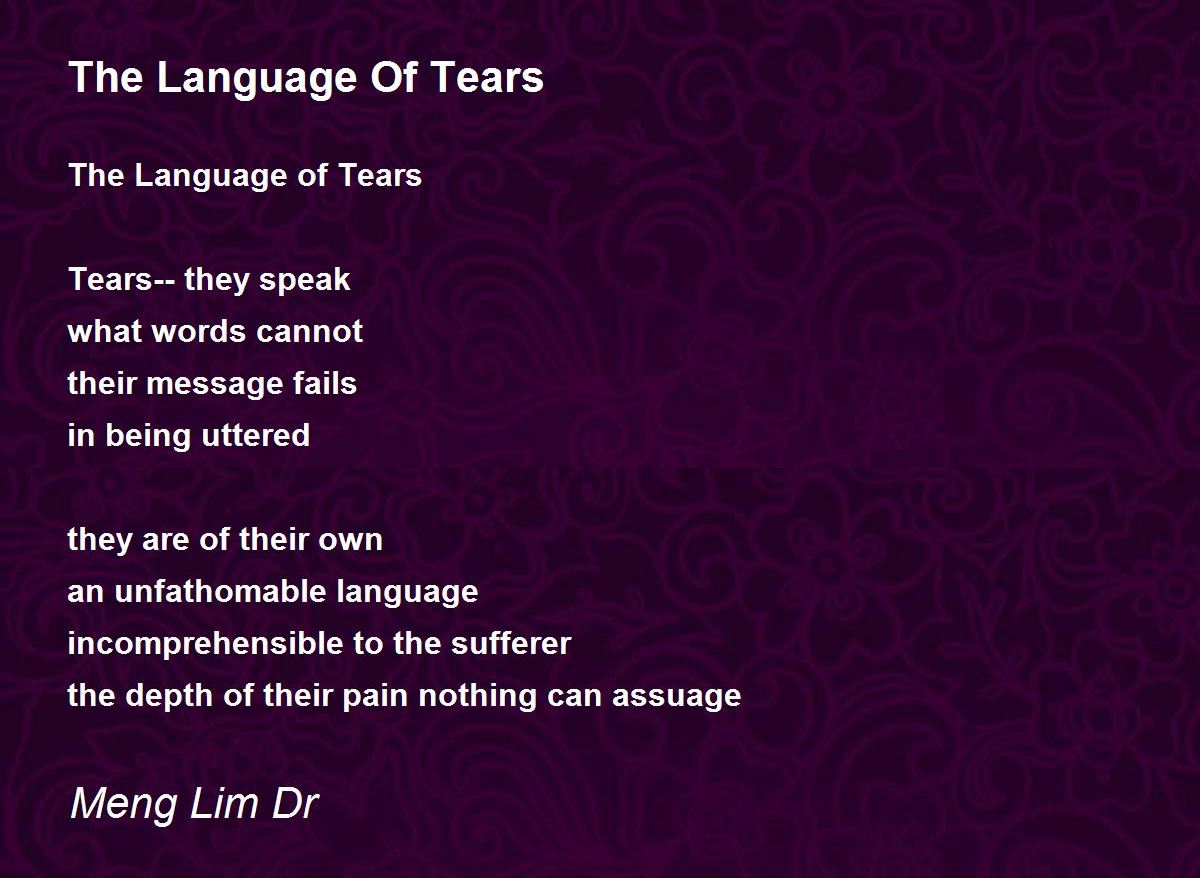 The Language Of Tears

The Language of Tears

Tears-- they speak
what words cannot
their message fails
in being uttered

they are of their own
an unfathomable language
incomprehensible to the sufferer
the depth of their pain nothing can assuage

Meng Lim Dr